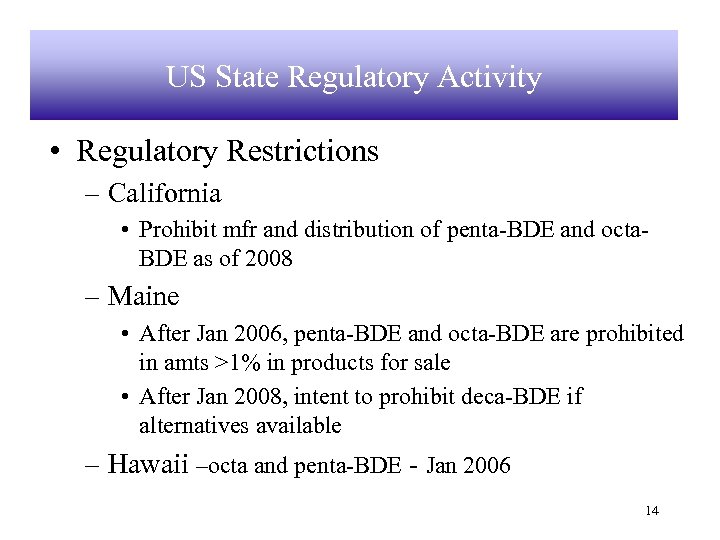 US State Regulatory Activity

• Regulatory Restrictions
– California
• Prohibit mfr and distribution of penta-BDE and octa-BDE as of 2008
– Maine
• After Jan 2006, penta-BDE and octa-BDE are prohibited in amts >1% in products for sale
• After Jan 2008, intent to prohibit deca-BDE if alternatives available
– Hawaii –octa and penta-BDE - Jan 2006

14